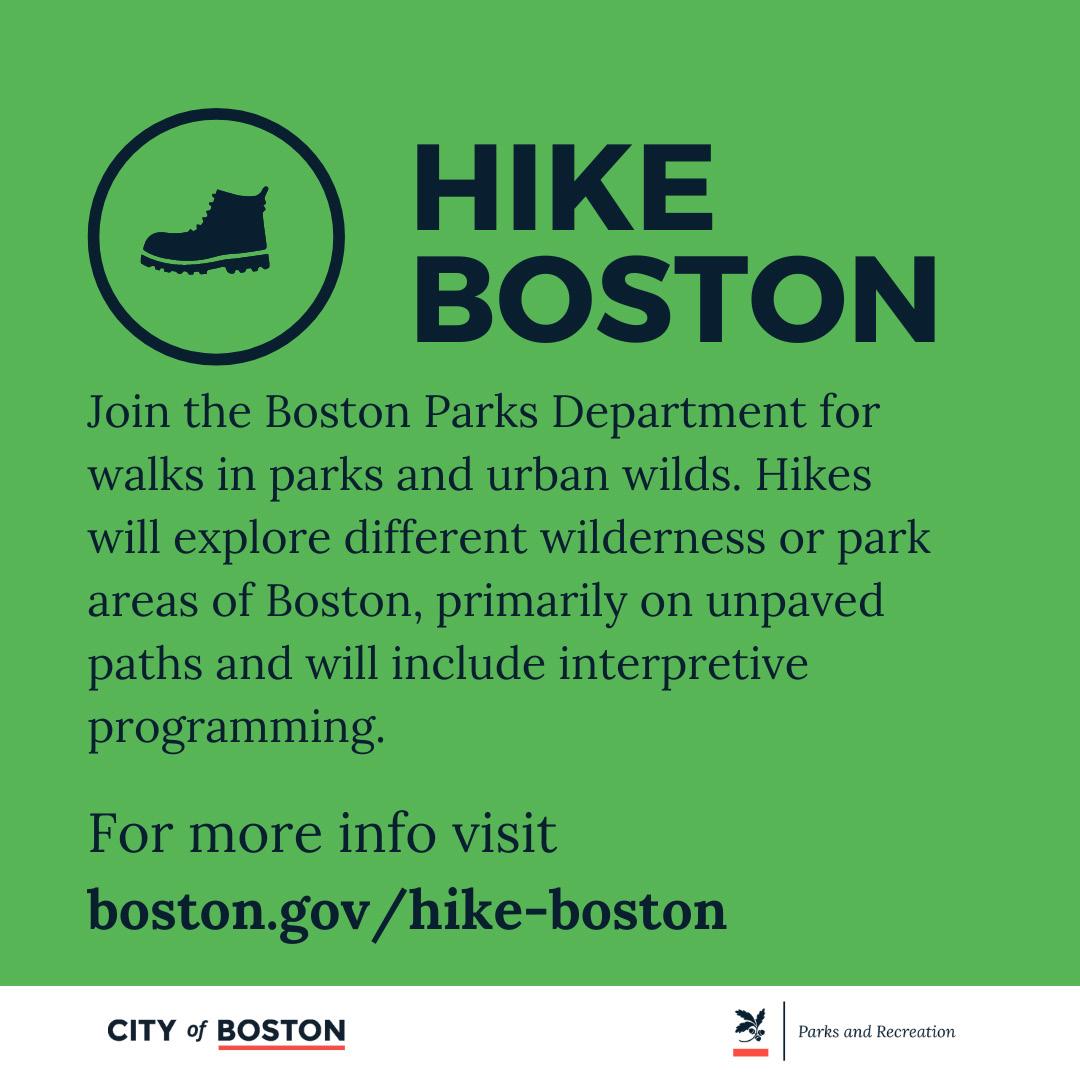 HIKE BOSTON

Join the Boston Parks Department for walks in parks and urban wilds. Hikes will explore different wilderness or park areas of Boston, primarily on unpaved paths and will include interpretive programming.

For more info visit
boston.gov/hike-boston

CITY of BOSTON

Parks and Recreation